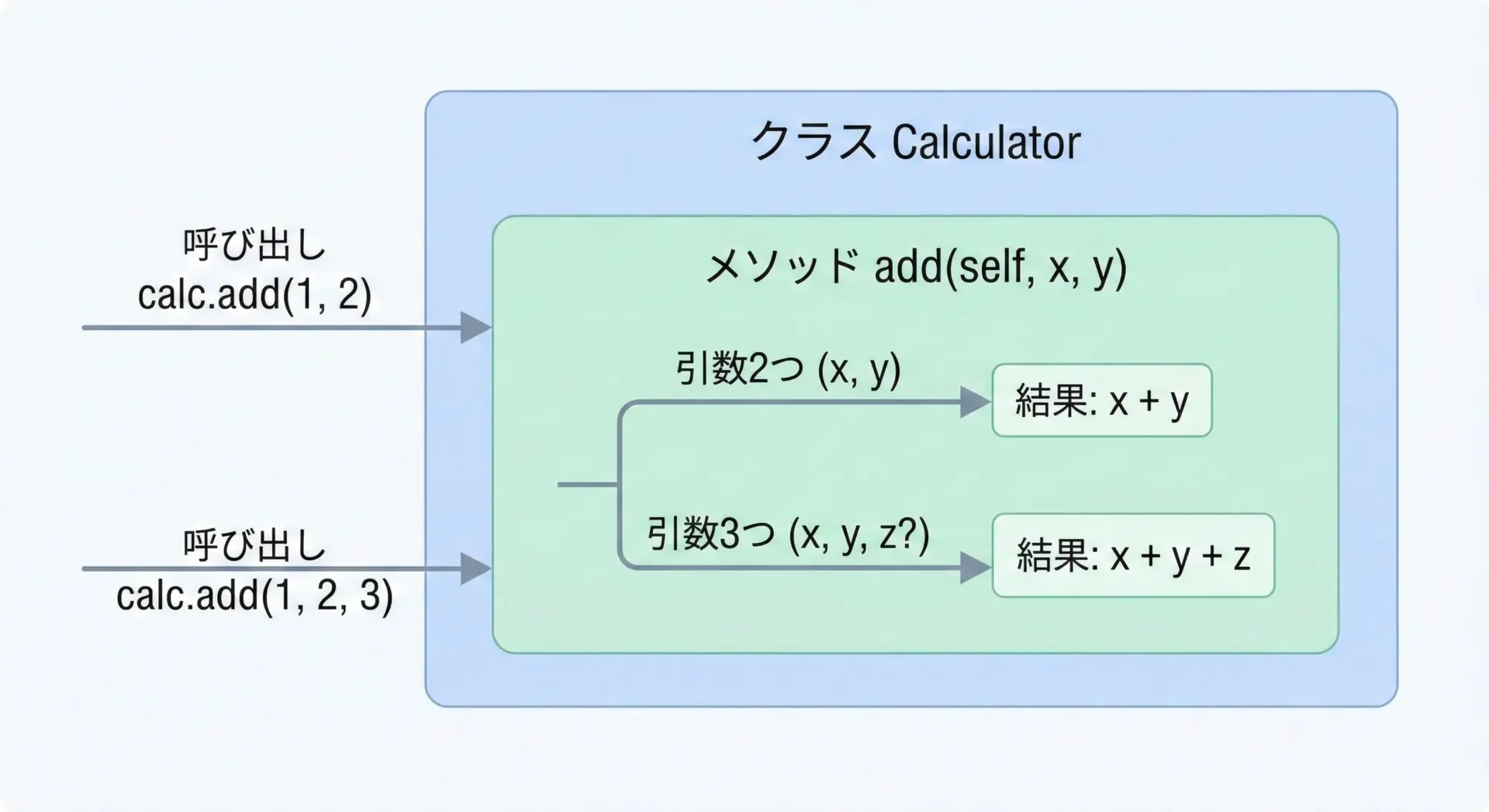 クラス Calculator

呼び出し
calc.add(1, 2)

メソッド add(self, x, y)

引数2つ (x, y)

結果: x + y

呼び出し
calc.add(1, 2, 3)

引数3つ (x, y, z?)

結果: x + y + z